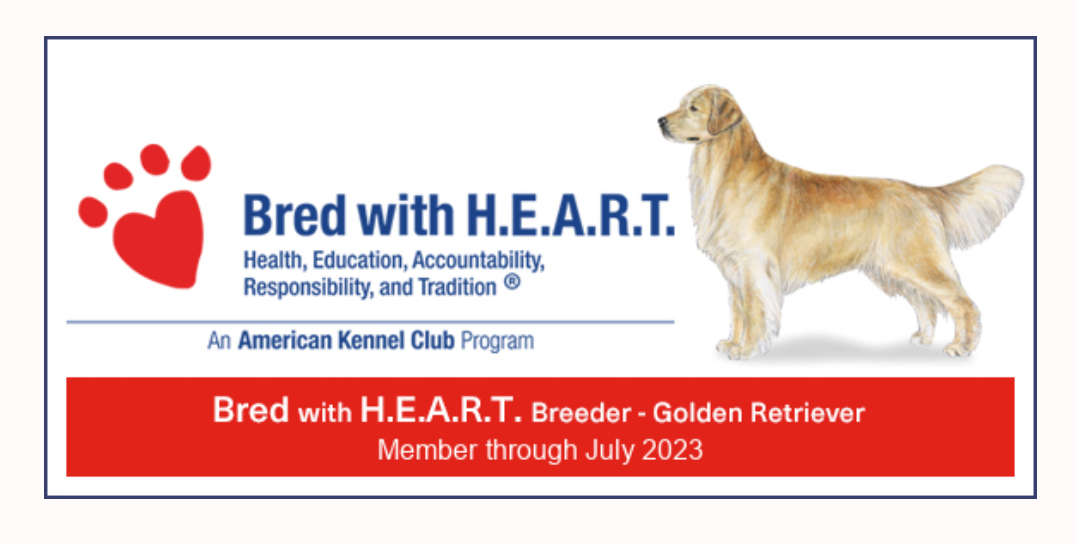 Bred with H.E.A.R.T.
Health, Education, Accountability, Responsibility, and Tradition ®

An American Kennel Club Program

Bred with H.E.A.R.T. Breeder - Golden Retriever
Member through July 2023